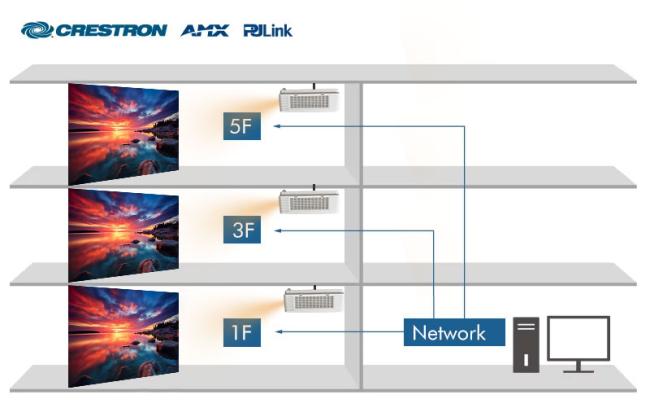 CRESTRON AMX PJLink

5F

3F

1F

Network